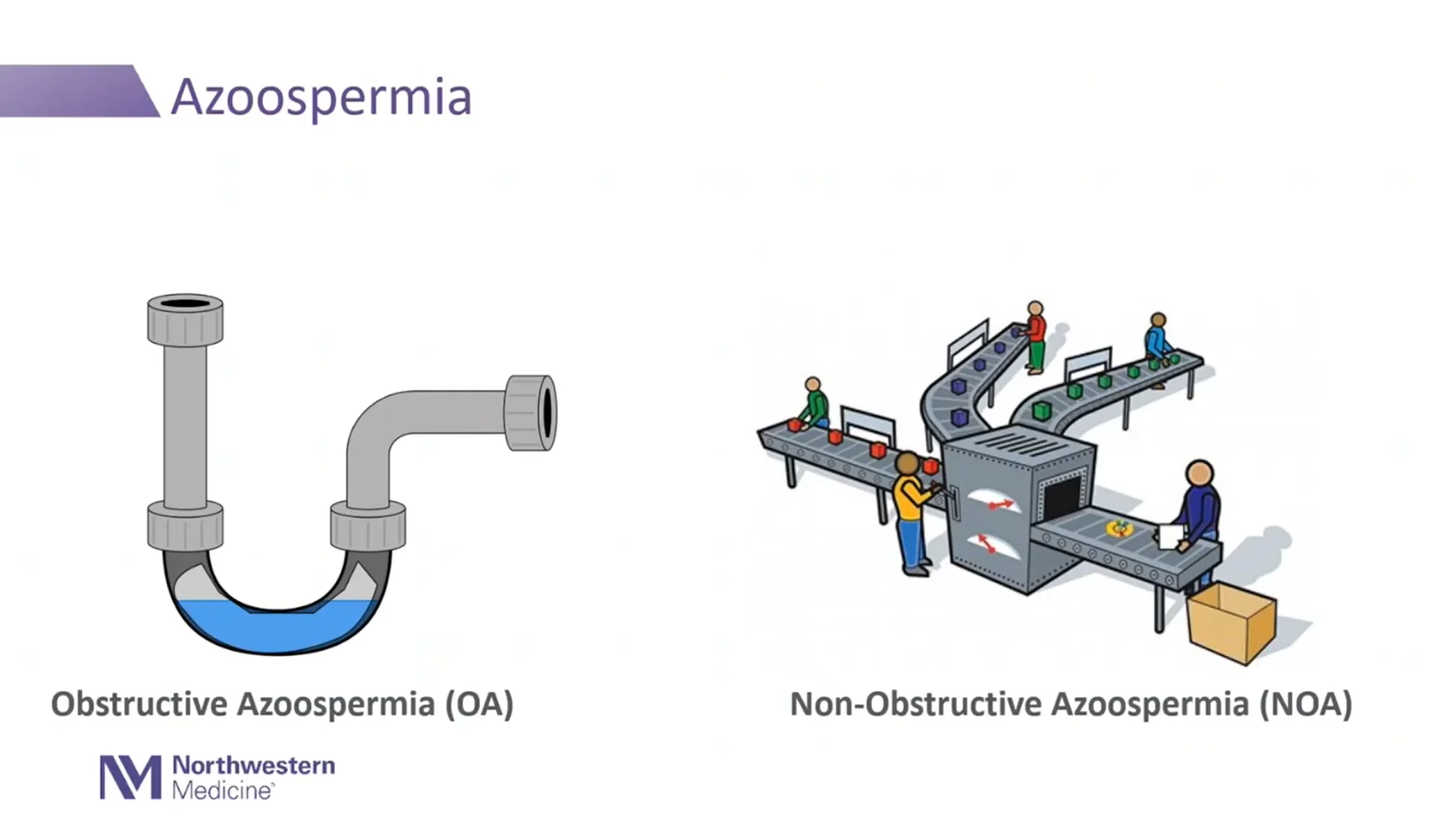 Azoospermia

Obstructive Azoospermia (OA)

Non-Obstructive Azoospermia (NOA)

Northwestern Medicine